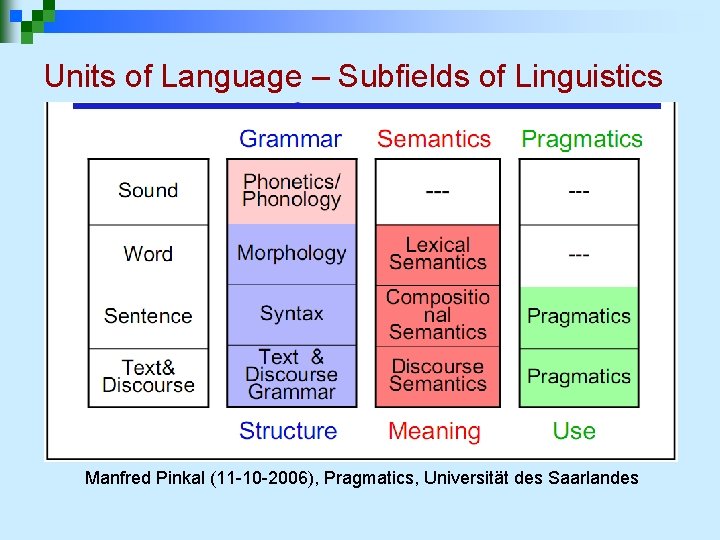 Units of Language – Subfields of Linguistics

|  | Grammar | Semantics | Pragmatics |
|---|---|---|---|
| Sound | Phonetics/ Phonology | --- | --- |
| Word | Morphology | Lexical Semantics | --- |
| Sentence | Syntax | Compositional Semantics | Pragmatics |
| Text& Discourse | Text & Discourse Grammar | Discourse Semantics | Pragmatics |
|  | Structure | Meaning | Use |

Manfred Pinkal (11-10-2006), Pragmatics, Universität des Saarlandes